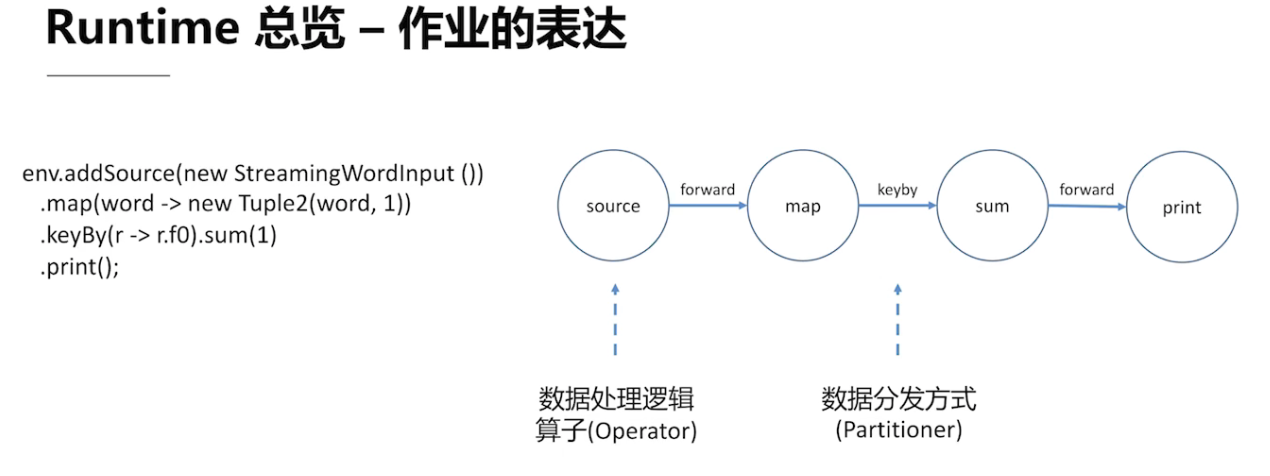 Runtime 总览 – 作业的表达

env.addSource(new StreamingWordInput ())
.map(word -> new Tuple2(word, 1))
.keyBy(r -> r.f0).sum(1)
.print();

source
forward
map
keyby
sum
forward
print

数据处理逻辑
算子(Operator)

数据分发方式
(Partitioner)